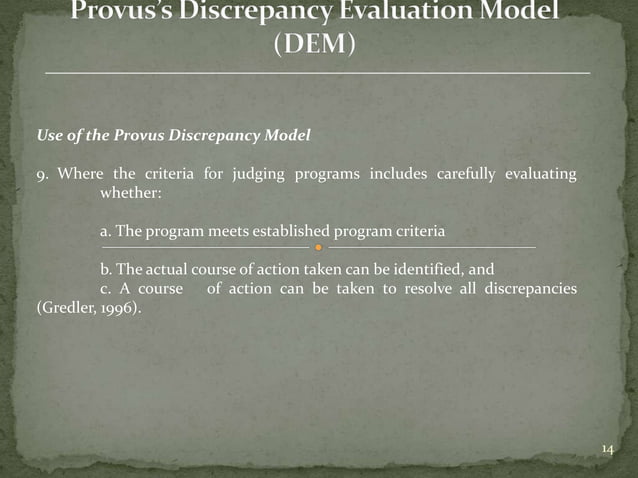 Provus's Discrepancy Evaluation Model (DEM)

Use of the Provus Discrepancy Model

9. Where the criteria for judging programs includes carefully evaluating whether:

a. The program meets established program criteria

b. The actual course of action taken can be identified, and

c. A course of action can be taken to resolve all discrepancies (Gredler, 1996).

14